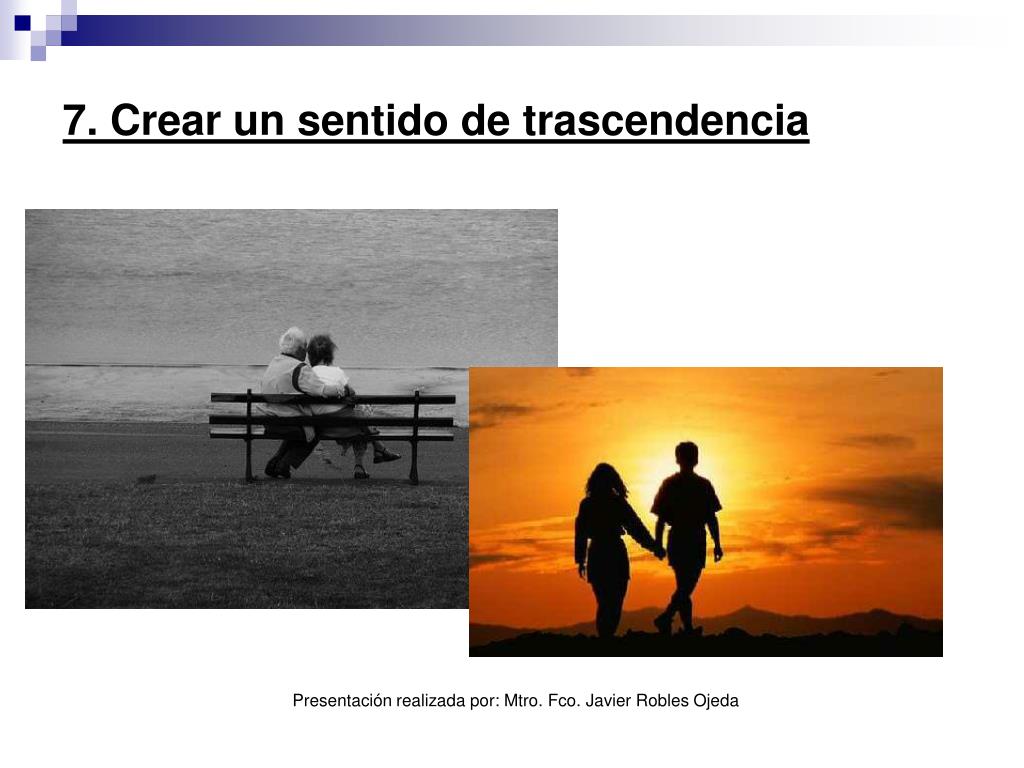 7. Crear un sentido de trascendencia

Presentación realizada por: Mtro. Fco. Javier Robles Ojeda